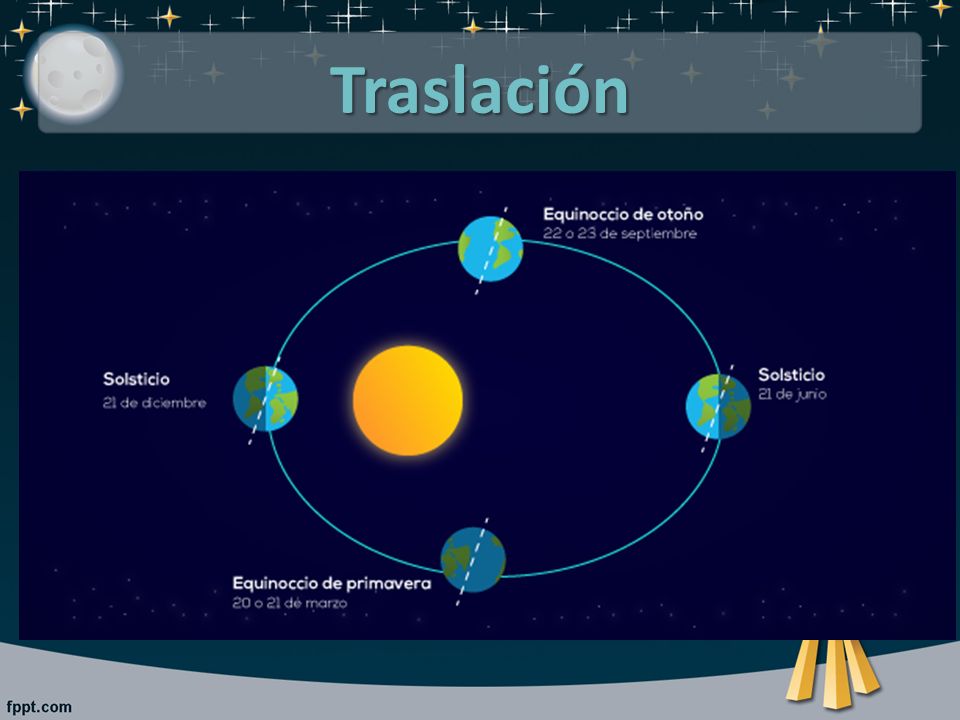 Traslación

Equinoccio de otoño
22 o 23 de septiembre

Solsticio
21 de diciembre

Solsticio
21 de junio

Equinoccio de primavera
20 o 21 de marzo

fppt.com